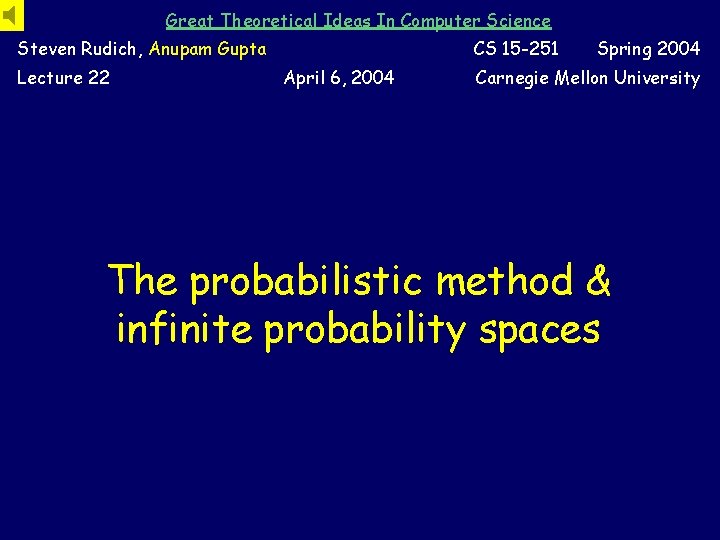 Great Theoretical Ideas In Computer Science

Steven Rudich, Anupam Gupta CS 15-251 Spring 2004

Lecture 22 April 6, 2004 Carnegie Mellon University

The probabilistic method & infinite probability spaces